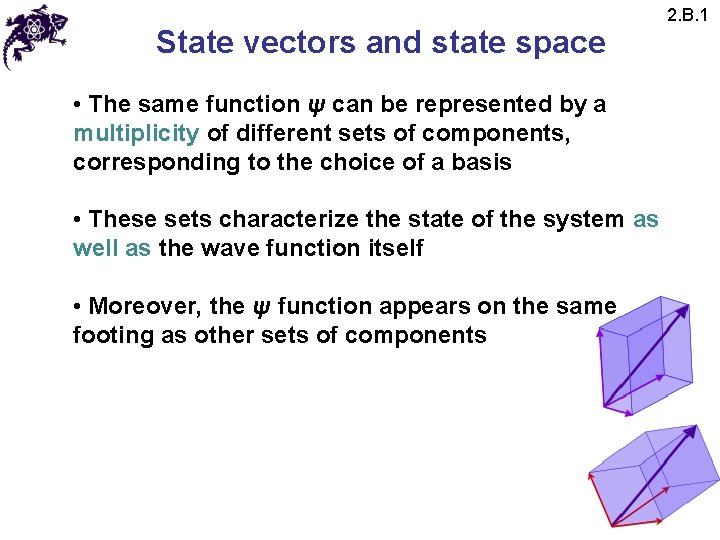 2.B.1

State vectors and state space

• The same function $\psi$ can be represented by a multiplicity of different sets of components, corresponding to the choice of a basis

• These sets characterize the state of the system as well as the wave function itself

• Moreover, the $\psi$ function appears on the same footing as other sets of components